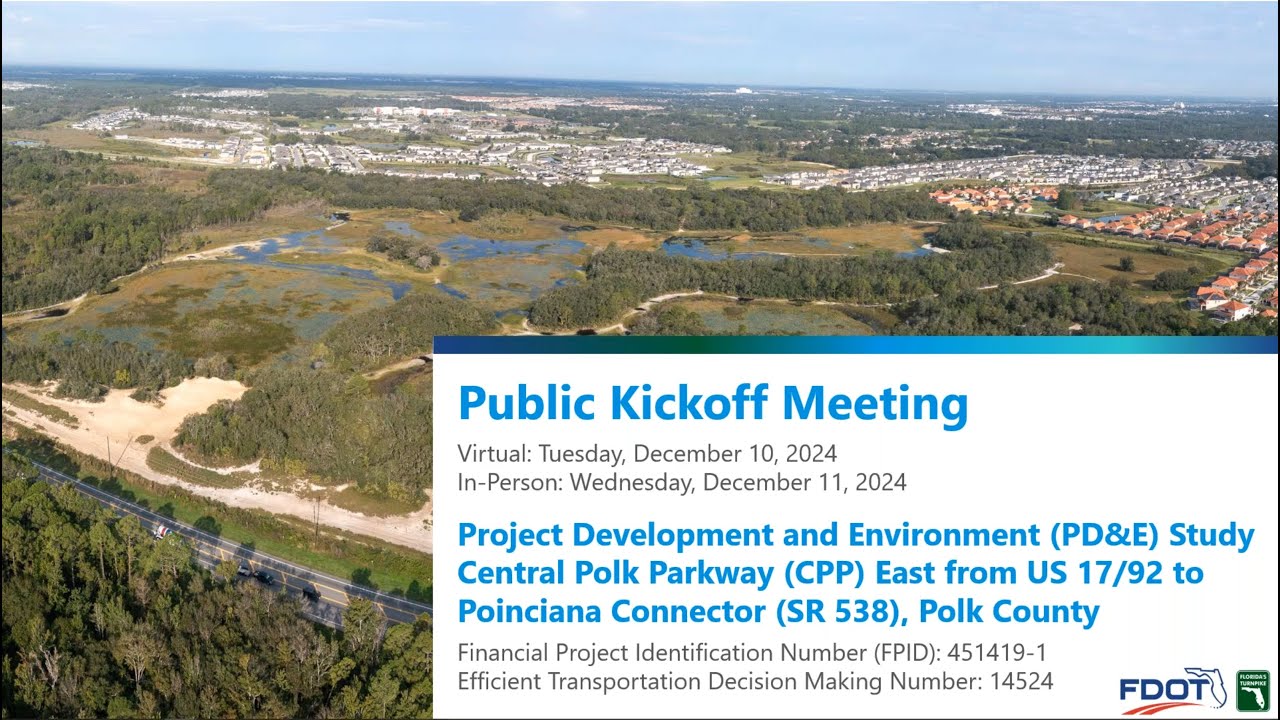 Public Kickoff Meeting

Virtual: Tuesday, December 10, 2024
In-Person: Wednesday, December 11, 2024

Project Development and Environment (PD&E) Study
Central Polk Parkway (CPP) East from US 17/92 to Poinciana Connector (SR 538), Polk County

Financial Project Identification Number (FPID): 451419-1
Efficient Transportation Decision Making Number: 14524

FDOT

FLORIDA'S TURNPIKE